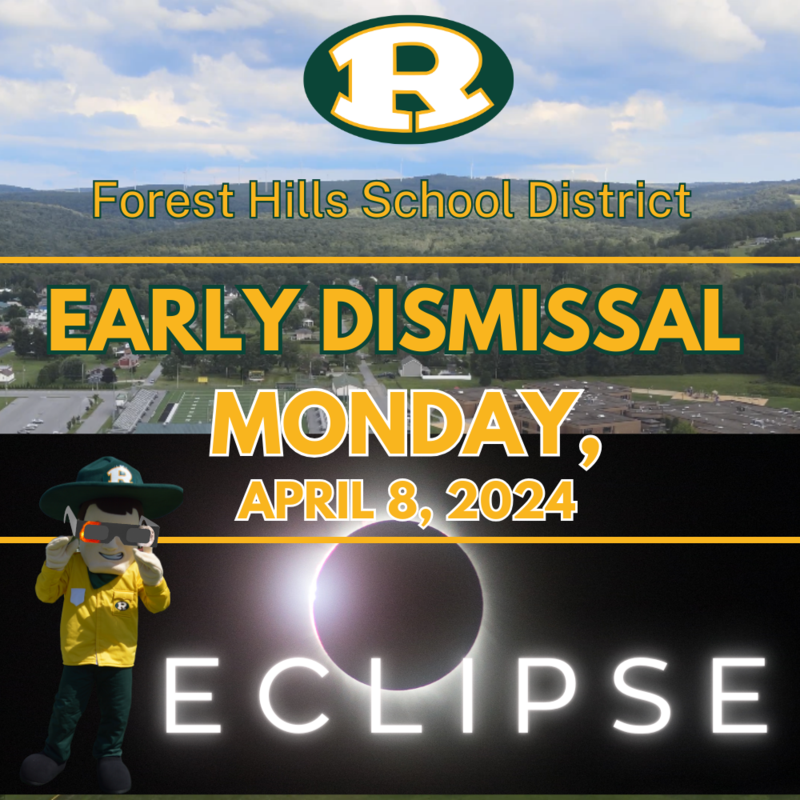 R

Forest Hills School District

EARLY DISMISSAL

MONDAY,

APRIL 8, 2024

R

R

ECLIPSE